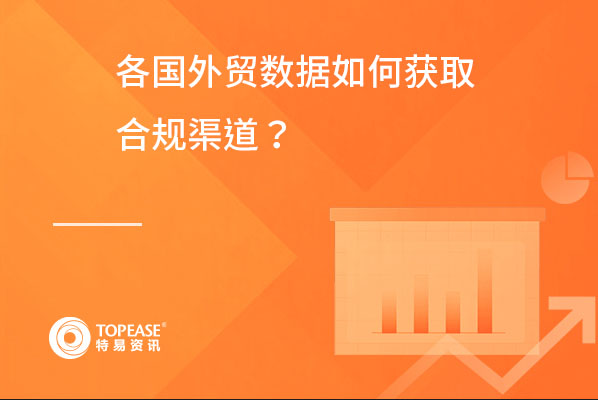 各国外贸数据如何获取合规渠道？

TOPEASE®
特易资讯